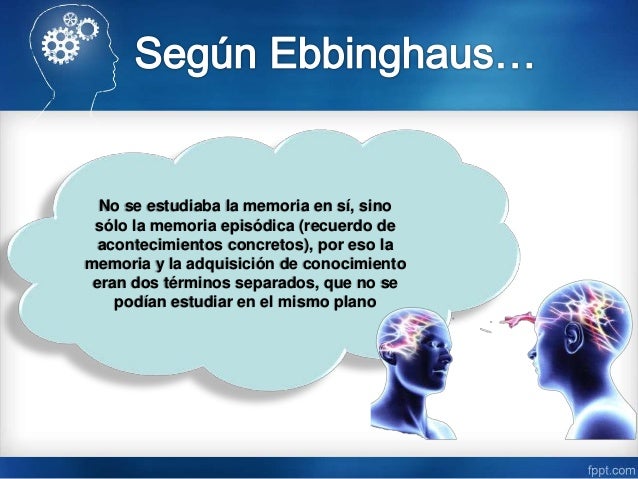 Según Ebbinghaus…

No se estudiaba la memoria en sí, sino sólo la memoria episódica (recuerdo de acontecimientos concretos), por eso la memoria y la adquisición de conocimiento eran dos términos separados, que no se podían estudiar en el mismo plano

fppt.com